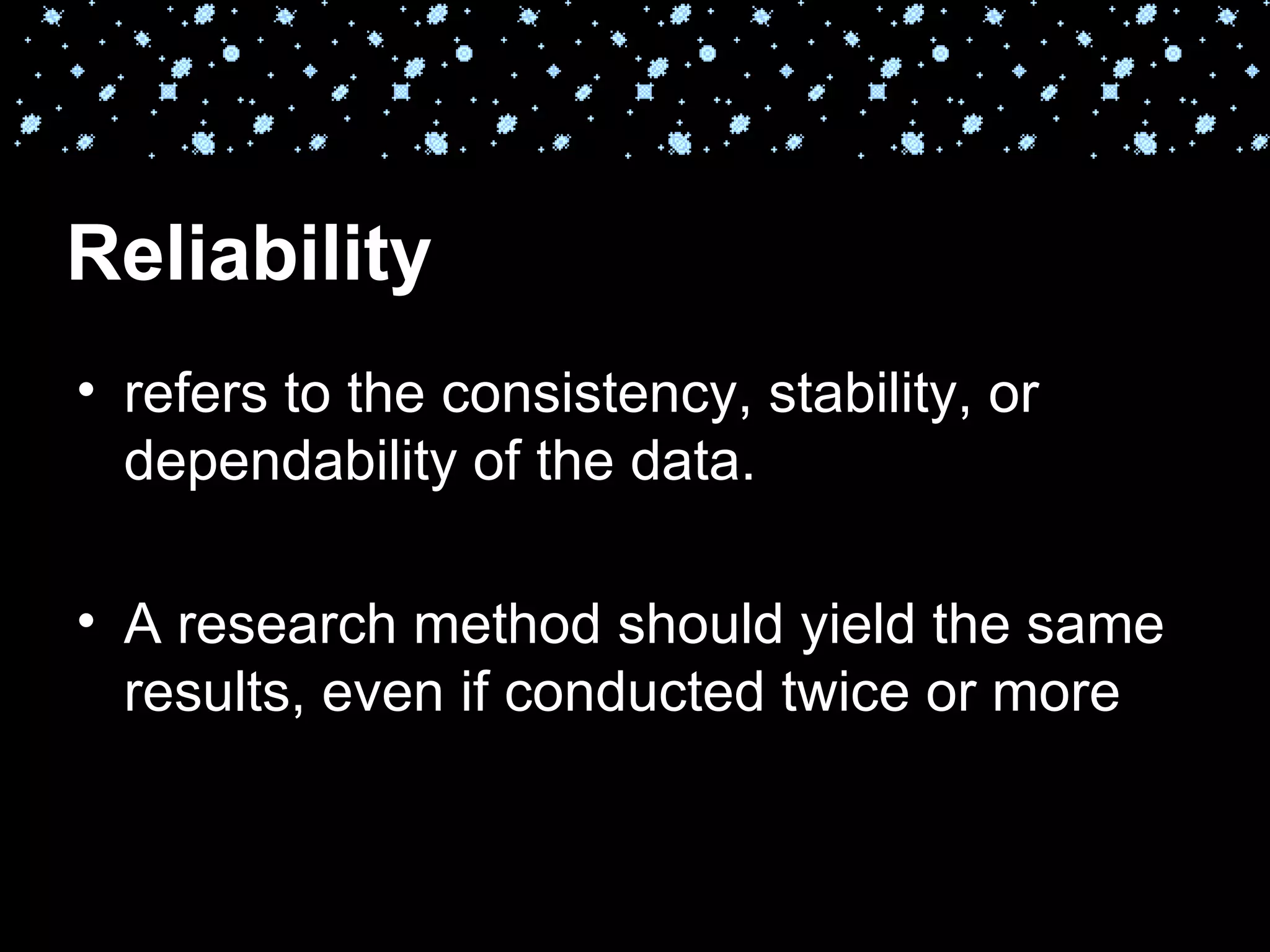 Reliability

• refers to the consistency, stability, or dependability of the data.

• A research method should yield the same results, even if conducted twice or more